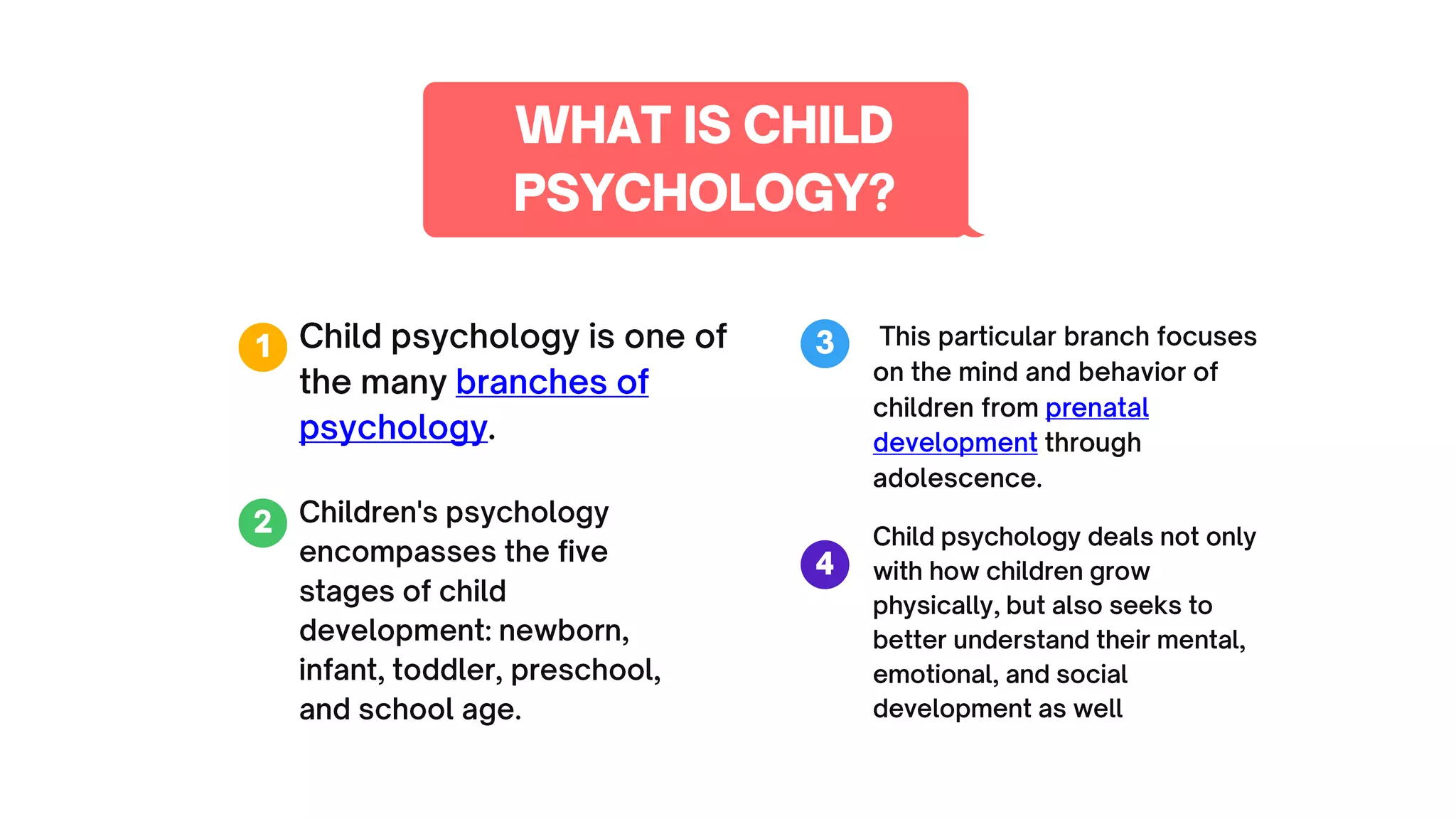 WHAT IS CHILD PSYCHOLOGY?

1 Child psychology is one of the many branches of psychology.

2 Children's psychology encompasses the five stages of child development: newborn, infant, toddler, preschool, and school age.

3 This particular branch focuses on the mind and behavior of children from prenatal development through adolescence.

4 Child psychology deals not only with how children grow physically, but also seeks to better understand their mental, emotional, and social development as well